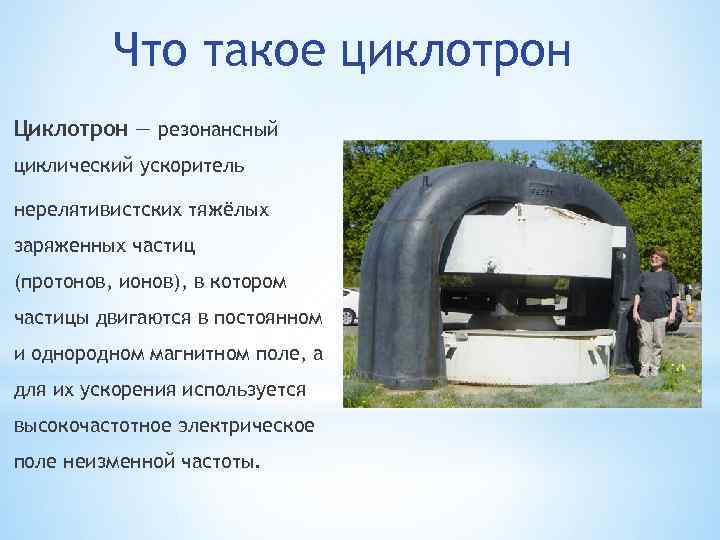 Что такое циклотрон

Циклотрон — резонансный циклический ускоритель нерелятивистских тяжёлых заряженных частиц (протонов, ионов), в котором частицы двигаются в постоянном и однородном магнитном поле, а для их ускорения используется высокочастотное электрическое поле неизменной частоты.